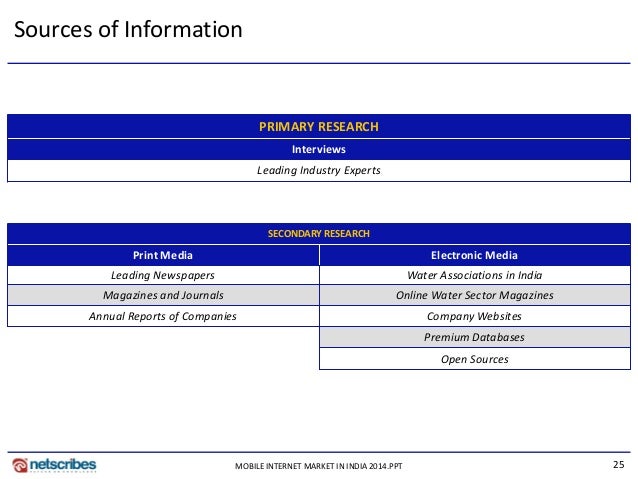 Sources of Information

| PRIMARY RESEARCH |
|---|
| Interviews |
| Leading Industry Experts |

| SECONDARY RESEARCH | |
|---|---|
| Print Media | Electronic Media |
| Leading Newspapers | Water Associations in India |
| Magazines and Journals | Online Water Sector Magazines |
| Annual Reports of Companies | Company Websites |
| | Premium Databases |
| | Open Sources |

netscribes

MOBILE INTERNET MARKET IN INDIA 2014.PPT

25